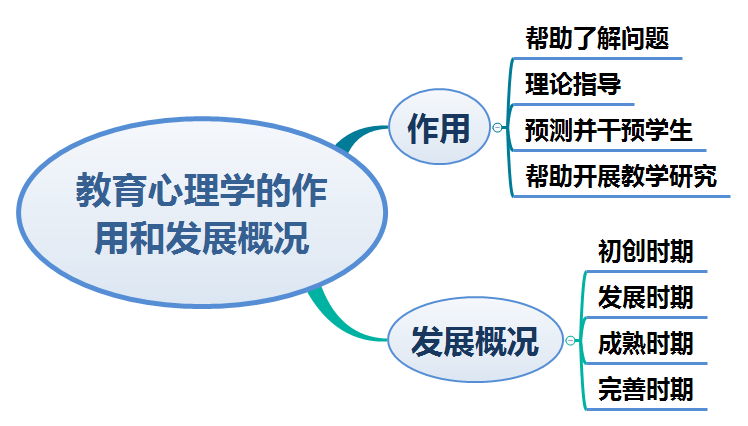 教育心理学的作用和发展概况

作用

帮助了解问题

理论指导

预测并干预学生

帮助开展教学研究

发展概况

初创时期

发展时期

成熟时期

完善时期